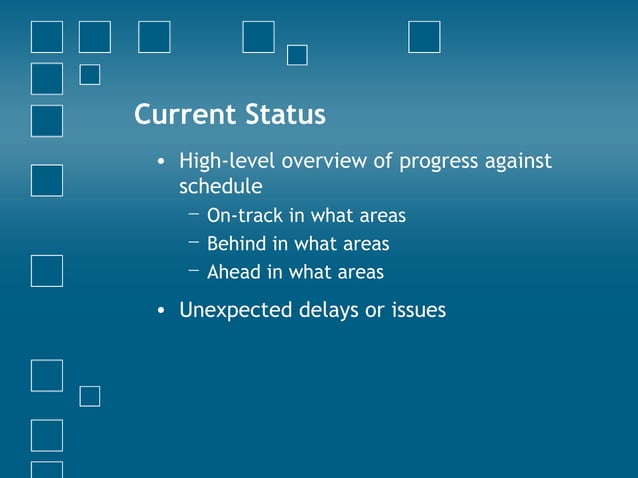 Current Status

• High-level overview of progress against schedule
- On-track in what areas
- Behind in what areas
- Ahead in what areas
• Unexpected delays or issues